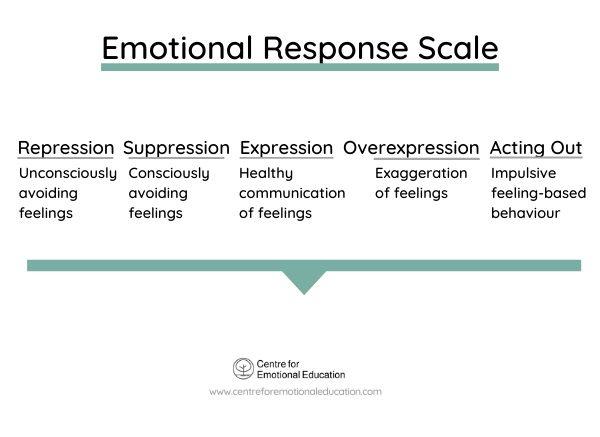 Emotional Response Scale

Repression
Unconsciously avoiding feelings

Suppression
Consciously avoiding feelings

Expression
Healthy communication of feelings

Overexpression
Exaggeration of feelings

Acting Out
Impulsive feeling-based behaviour

Centre for Emotional Education
www.centreforemotionaleducation.com